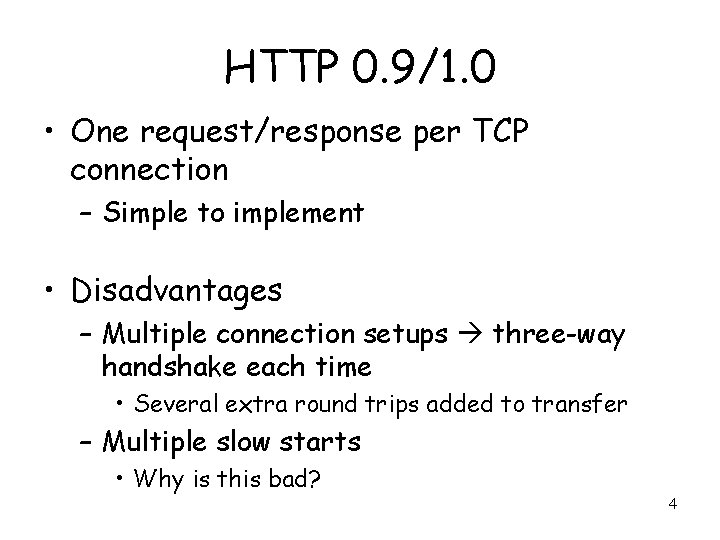 HTTP 0.9/1.0

• One request/response per TCP connection
– Simple to implement

• Disadvantages
– Multiple connection setups → three-way handshake each time
• Several extra round trips added to transfer
– Multiple slow starts
• Why is this bad?

4